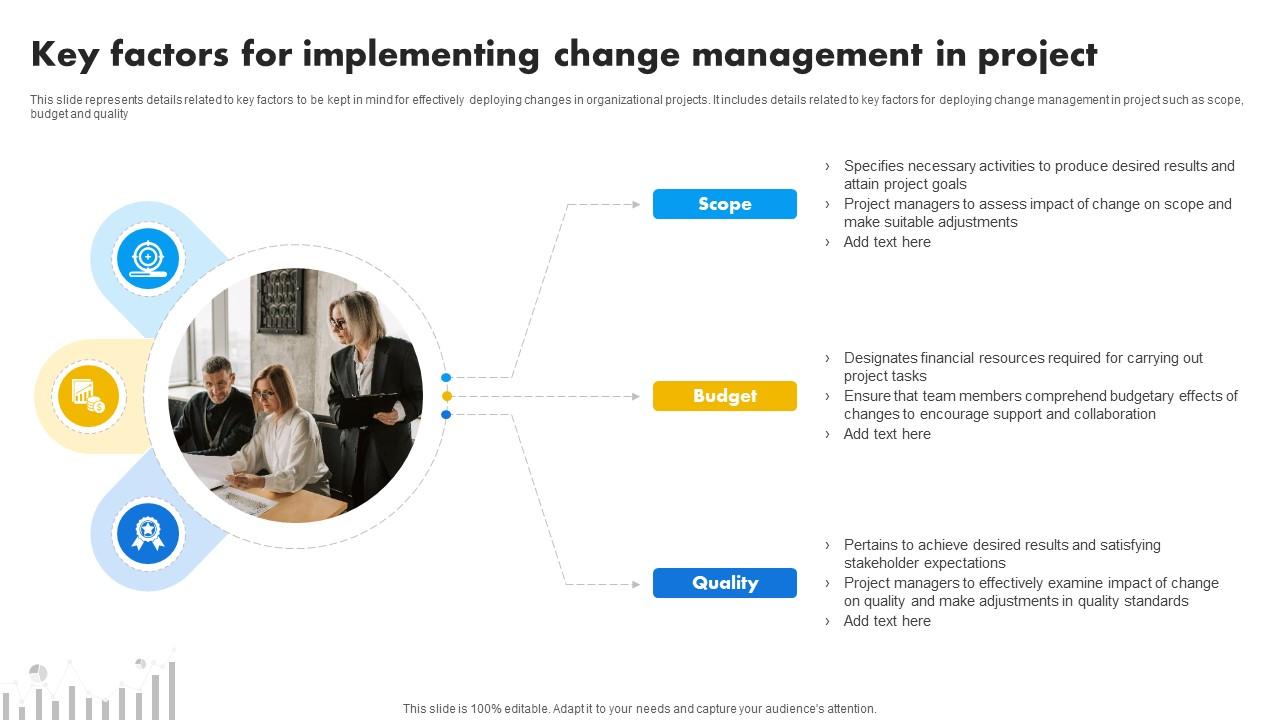 Key factors for implementing change management in project

This slide represents details related to key factors to be kept in mind for effectively deploying changes in organizational projects. It includes details related to key factors for deploying change management in project such as scope, budget and quality

Scope

› Specifies necessary activities to produce desired results and attain project goals
› Project managers to assess impact of change on scope and make suitable adjustments
› Add text here

Budget

› Designates financial resources required for carrying out project tasks
› Ensure that team members comprehend budgetary effects of changes to encourage support and collaboration
› Add text here

Quality

› Pertains to achieve desired results and satisfying stakeholder expectations
› Project managers to effectively examine impact of change on quality and make adjustments in quality standards
› Add text here

This slide is 100% editable. Adapt it to your needs and capture your audience's attention.